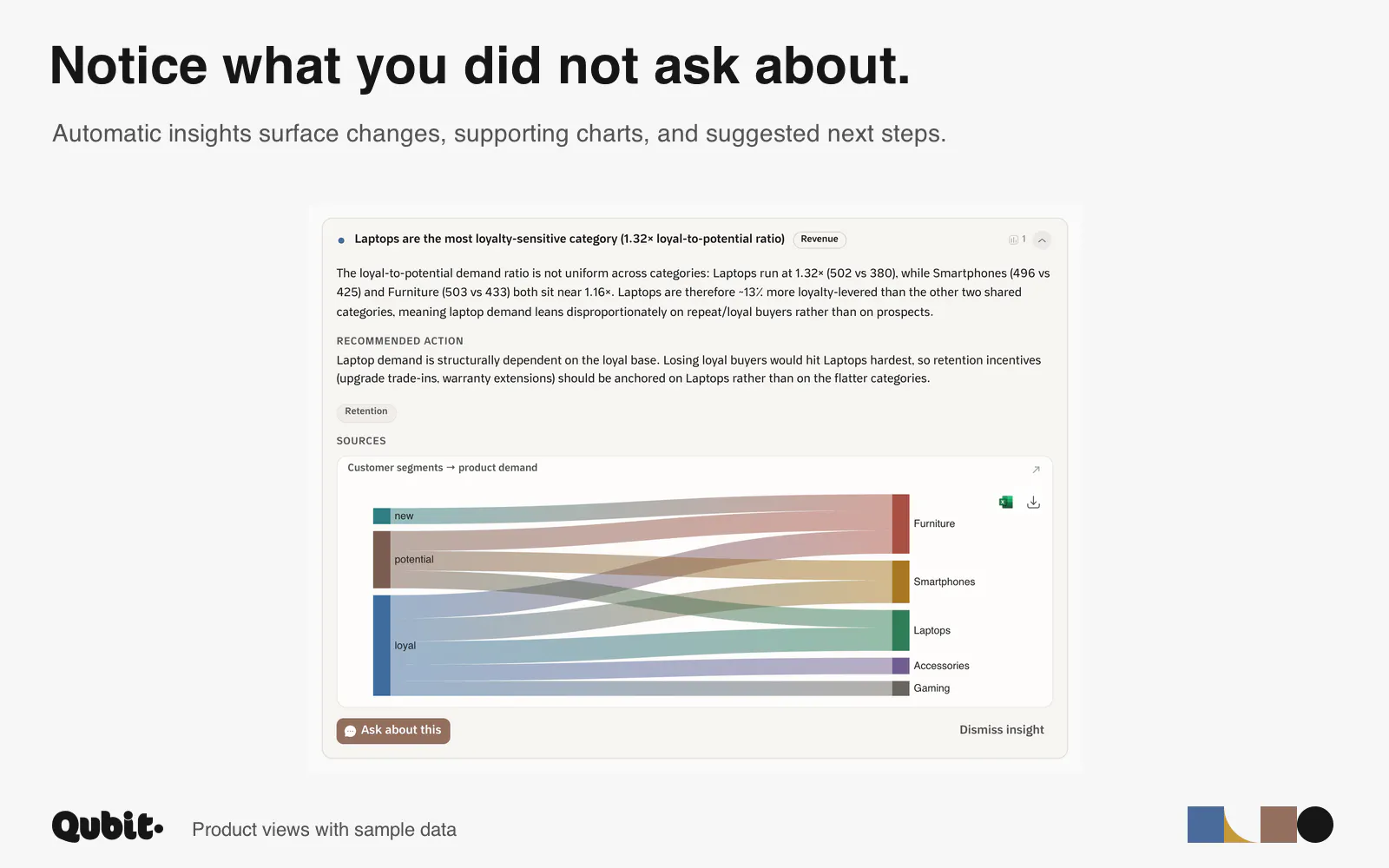 Notice what you did not ask about.

Automatic insights surface changes, supporting charts, and suggested next steps.

Laptops are the most loyalty-sensitive category (1.32× loyal-to-potential ratio) Revenue 1

The loyal-to-potential demand ratio is not uniform across categories: Laptops run at 1.32× (502 vs 380), while Smartphones (496 vs 425) and Furniture (503 vs 433) both sit near 1.16×. Laptops are therefore ~13% more loyalty-levered than the other two shared categories, meaning laptop demand leans disproportionately on repeat/loyal buyers rather than on prospects.

RECOMMENDED ACTION
Laptop demand is structurally dependent on the loyal base. Losing loyal buyers would hit Laptops hardest, so retention incentives (upgrade trade-ins, warranty extensions) should be anchored on Laptops rather than on the flatter categories.

Retention

SOURCES

Customer segments → product demand

new
potential
loyal
Furniture
Smartphones
Laptops
Accessories
Gaming

Ask about this
Dismiss insight

Qubit.
Product views with sample data